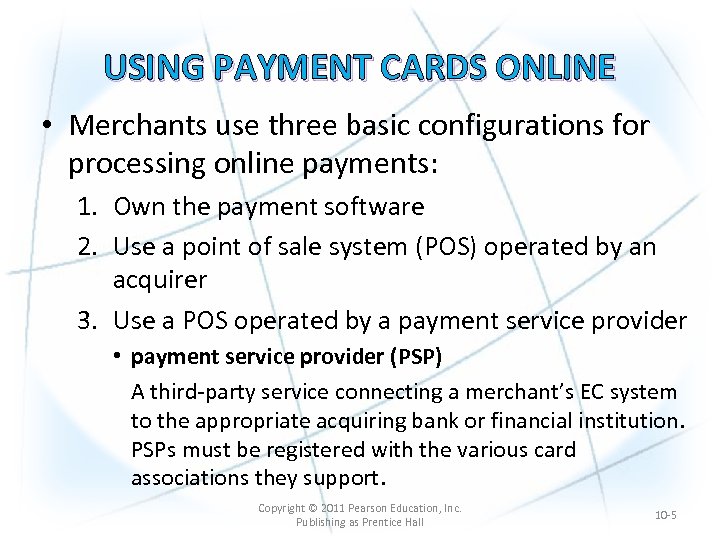 USING PAYMENT CARDS ONLINE

• Merchants use three basic configurations for processing online payments:

1. Own the payment software
2. Use a point of sale system (POS) operated by an acquirer
3. Use a POS operated by a payment service provider

• payment service provider (PSP)
A third-party service connecting a merchant's EC system to the appropriate acquiring bank or financial institution. PSPs must be registered with the various card associations they support.

Copyright © 2011 Pearson Education, Inc. Publishing as Prentice Hall

10-5